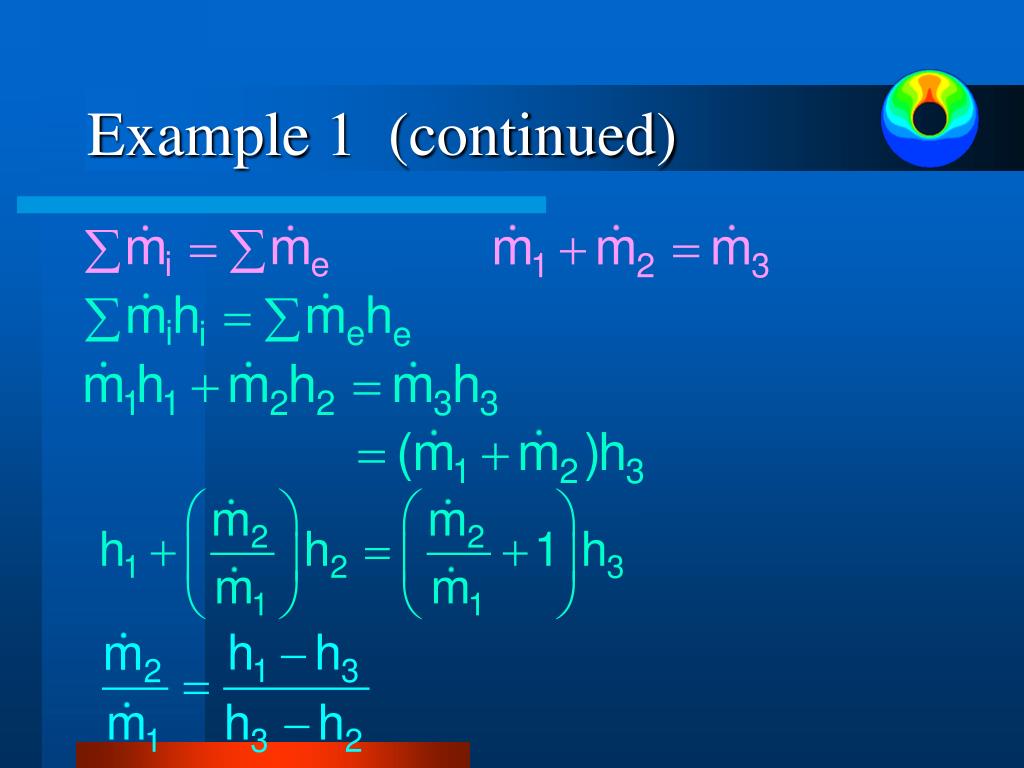 Example 1 (continued)

$\sum \dot{m}_i = \sum \dot{m}_e$ $\dot{m}_1 + \dot{m}_2 = \dot{m}_3$

$\sum \dot{m}_i h_i = \sum \dot{m}_e h_e$

$\dot{m}_1 h_1 + \dot{m}_2 h_2 = \dot{m}_3 h_3$

$= (\dot{m}_1 + \dot{m}_2) h_3$

$h_1 + \left(\frac{\dot{m}_2}{\dot{m}_1}\right) h_2 = \left(\frac{\dot{m}_2}{\dot{m}_1} + 1\right) h_3$

$\frac{\dot{m}_2}{\dot{m}_1} = \frac{h_1 - h_3}{h_3 - h_2}$